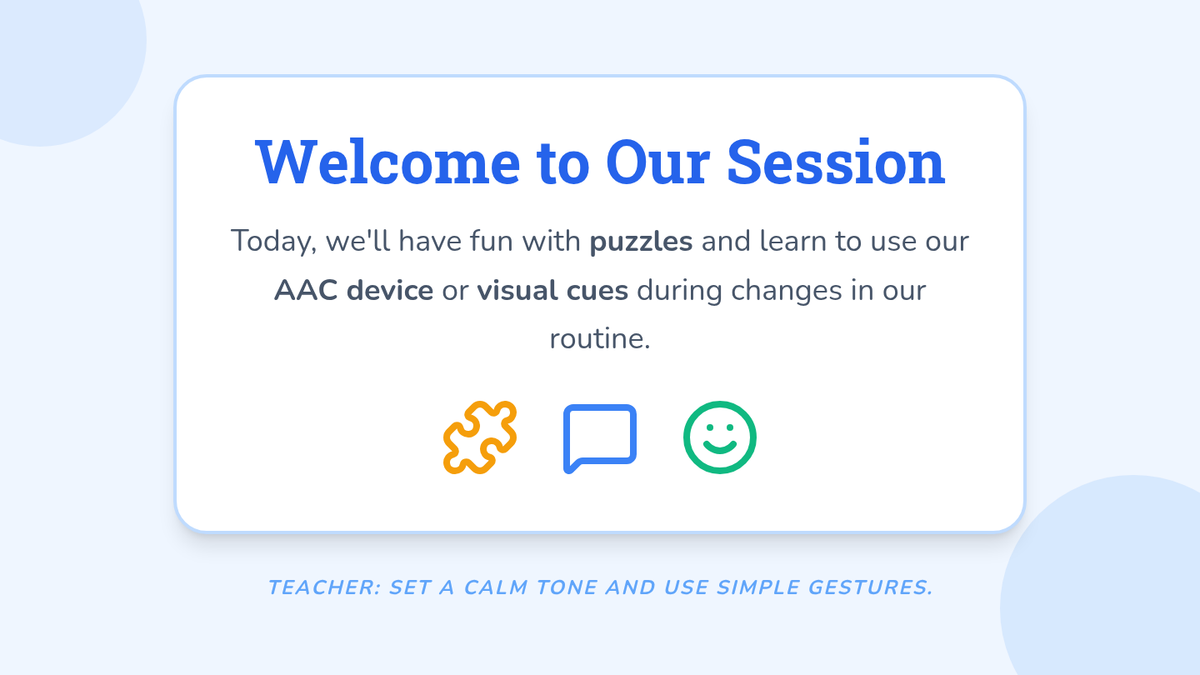 Welcome to Our Session

Today, we'll have fun with puzzles and learn to use our AAC device or visual cues during changes in our routine.

TEACHER: SET A CALM TONE AND USE SIMPLE GESTURES.